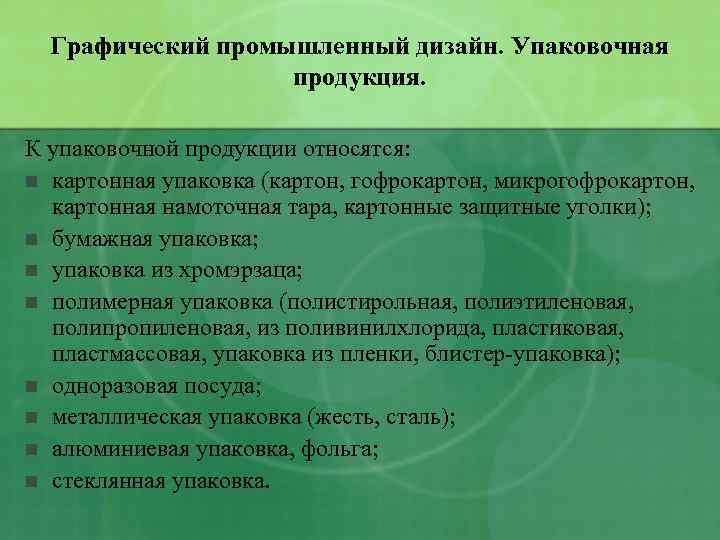 Графический промышленный дизайн. Упаковочная продукция.

К упаковочной продукции относятся:
- картонная упаковка (картон, гофрокартон, микрогофрокартон, картонная намоточная тара, картонные защитные уголки);
- бумажная упаковка;
- упаковка из хромэрзаца;
- полимерная упаковка (полистирольная, полиэтиленовая, полипропиленовая, из поливинилхлорида, пластиковая, пластмассовая, упаковка из пленки, блистер-упаковка);
- одноразовая посуда;
- металлическая упаковка (жесть, сталь);
- алюминиевая упаковка, фольга;
- стеклянная упаковка.